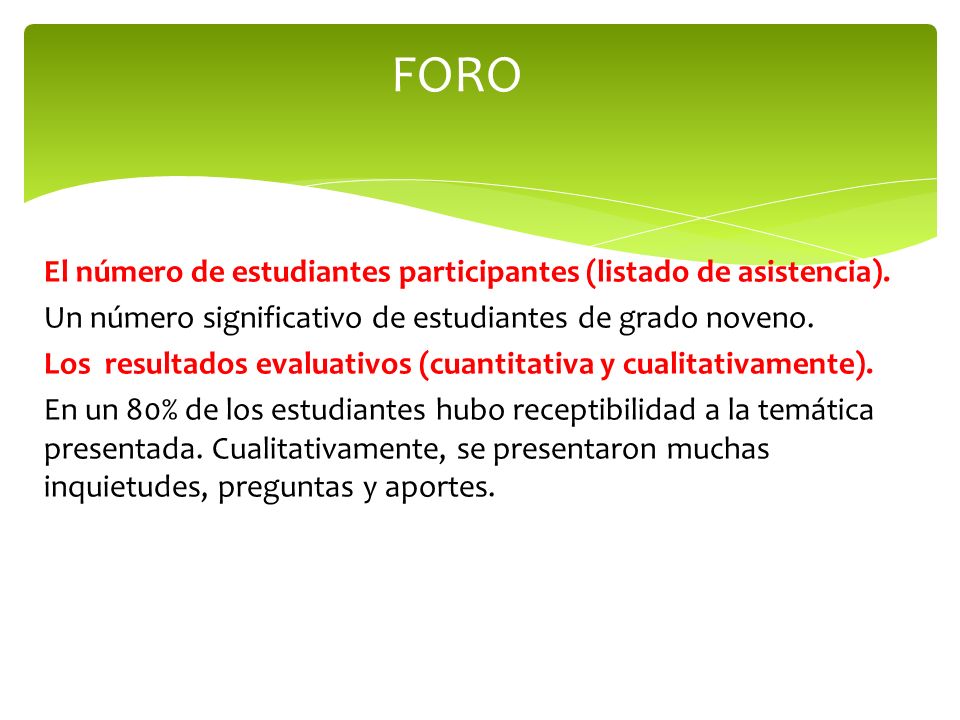 FORO

El número de estudiantes participantes (listado de asistencia).

Un número significativo de estudiantes de grado noveno.

Los resultados evaluativos (cuantitativa y cualitativamente).

En un 80% de los estudiantes hubo receptibilidad a la temática presentada. Cualitativamente, se presentaron muchas inquietudes, preguntas y aportes.